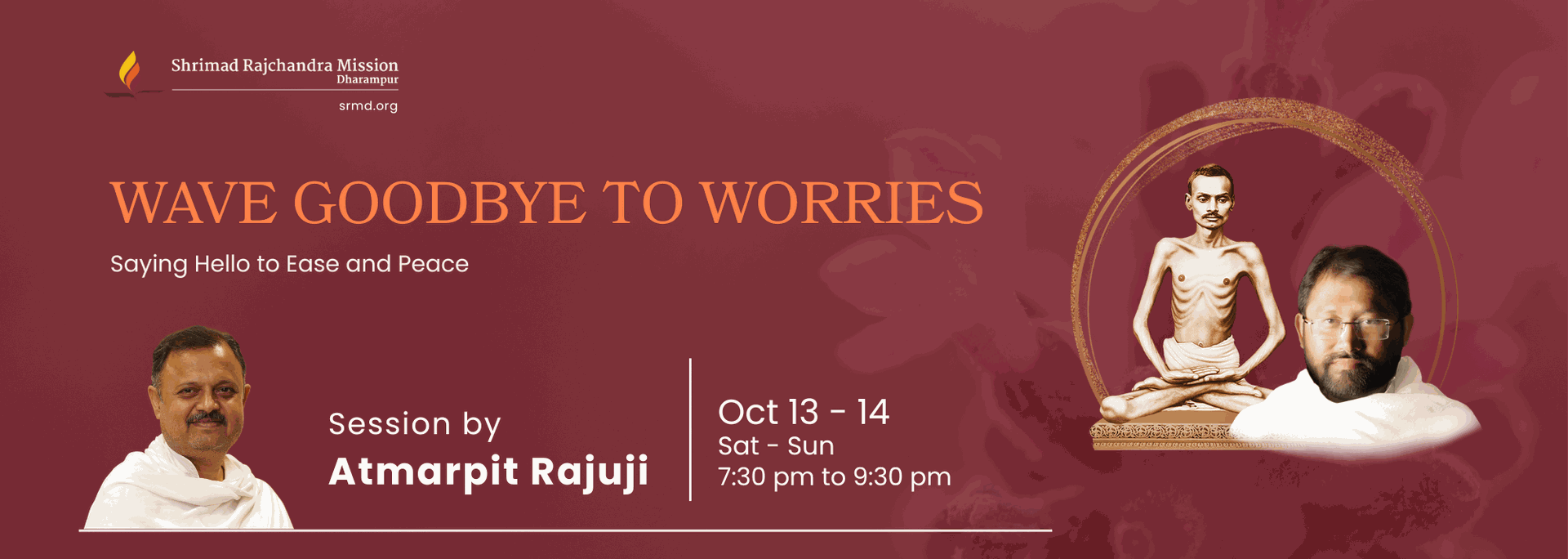 Shrimad Rajchandra Mission
Dharampur
srmd.org

WAVE GOODBYE TO WORRIES

Saying Hello to Ease and Peace

Session by
Atmarpit Rajuji

Oct 13 - 14
Sat - Sun
7:30 pm to 9:30 pm